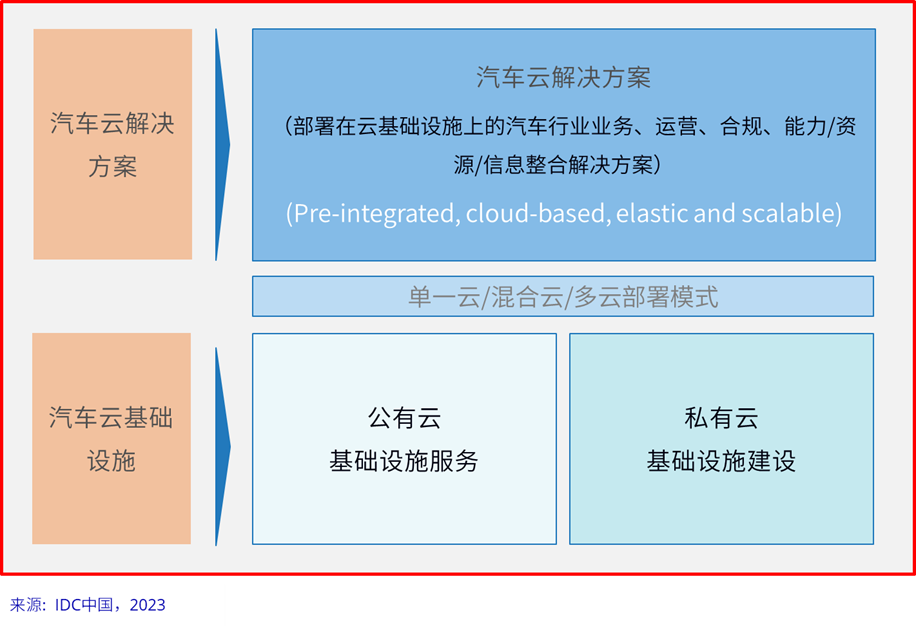 汽车云解决方案

汽车云解决方案

（部署在云基础设施上的汽车行业业务、运营、合规、能力/资源/信息整合解决方案）

(Pre-integrated, cloud-based, elastic and scalable)

单一云/混合云/多云部署模式

汽车云基础设施

公有云
基础设施服务

私有云
基础设施建设

来源：IDC中国，2023